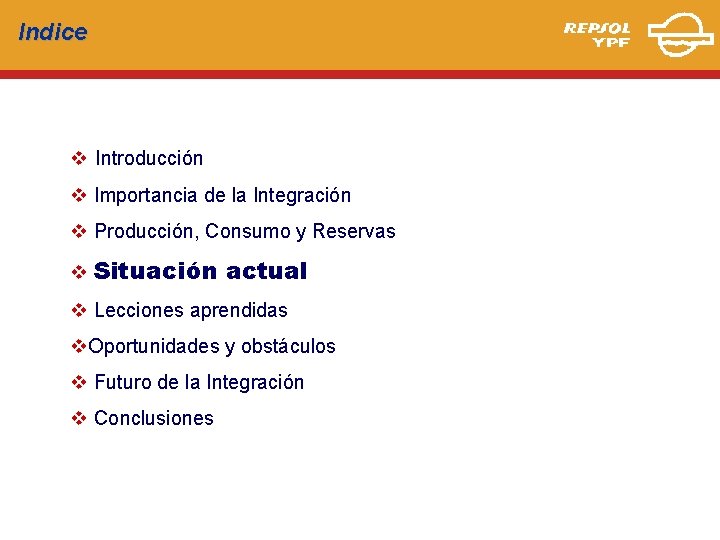 Indice

REPSOL YPF

❖ Introducción

❖ Importancia de la Integración

❖ Producción, Consumo y Reservas

❖ Situación actual

❖ Lecciones aprendidas

❖Oportunidades y obstáculos

❖ Futuro de la Integración

❖ Conclusiones